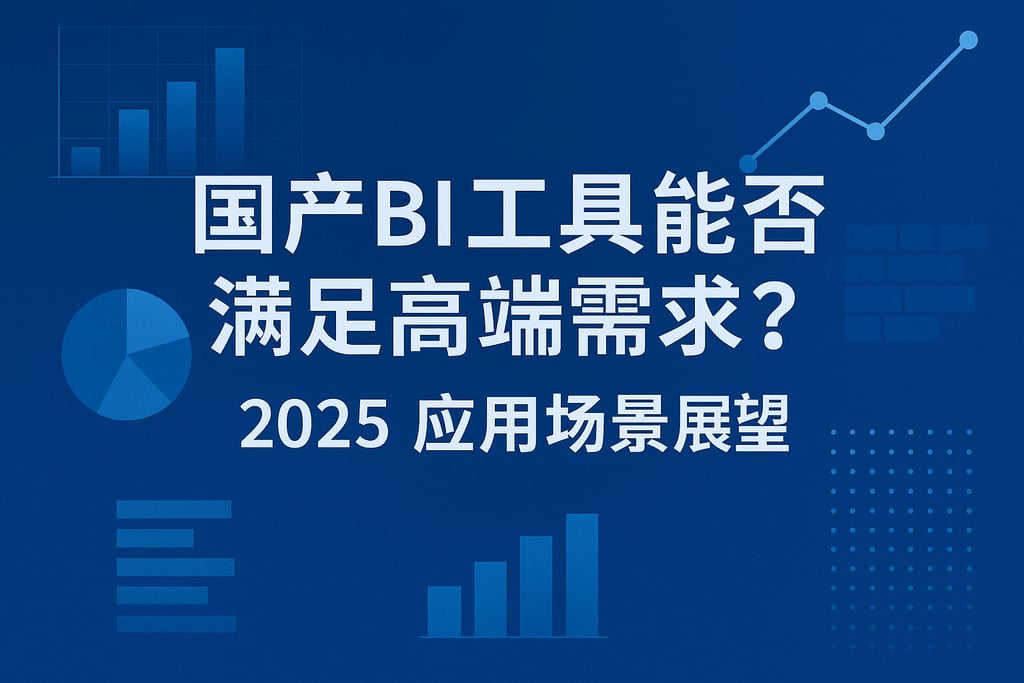 国产BI工具能否满足高端需求？

2025 应用场景展望